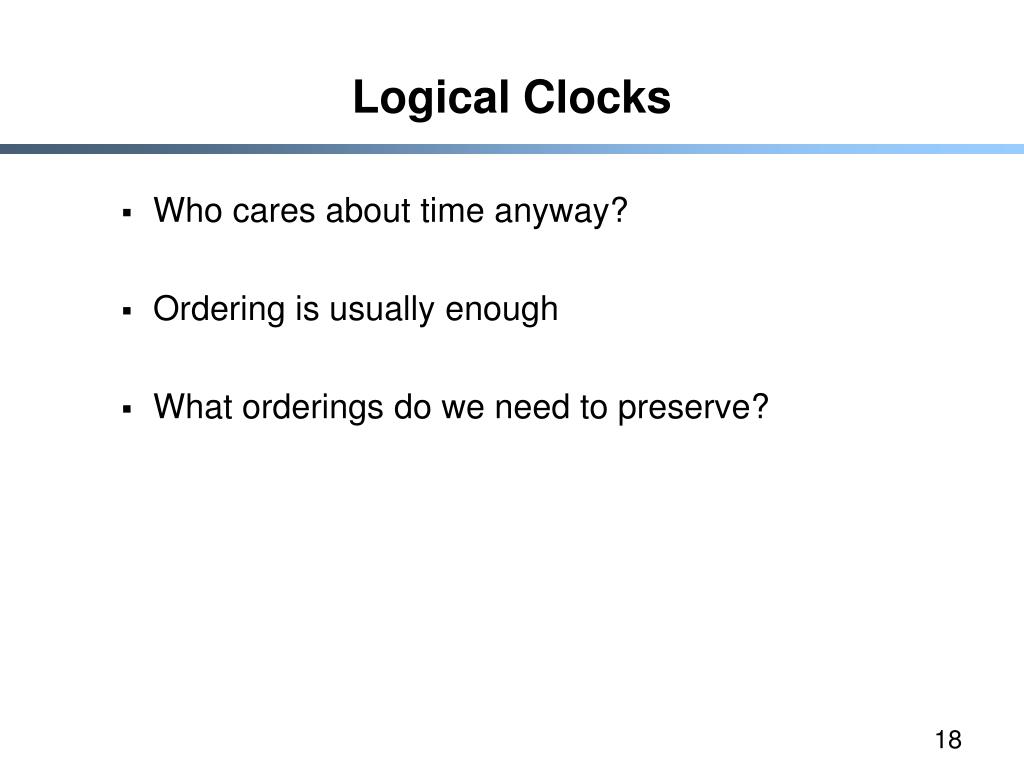 Logical Clocks

▪ Who cares about time anyway?

▪ Ordering is usually enough

▪ What orderings do we need to preserve?

18